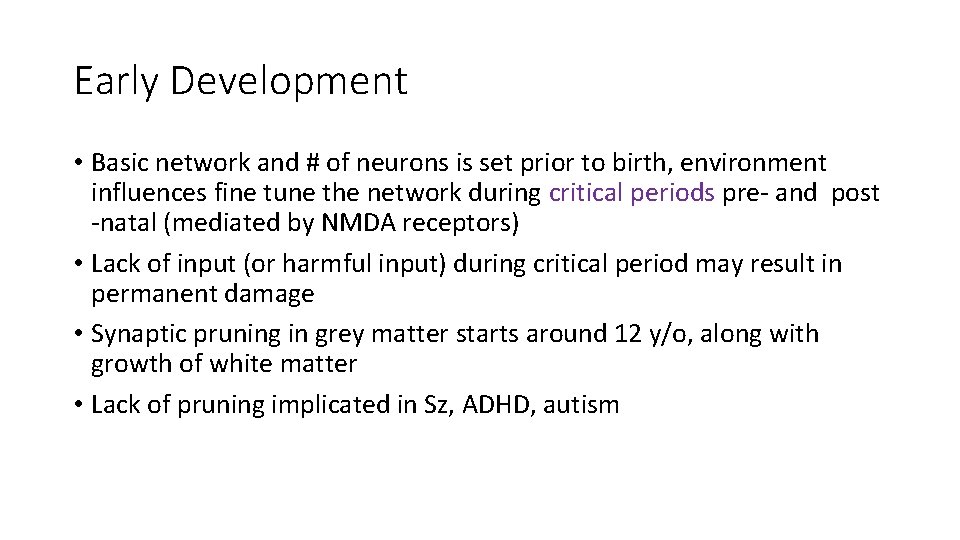 Early Development

• Basic network and # of neurons is set prior to birth, environment influences fine tune the network during critical periods pre- and post -natal (mediated by NMDA receptors)
• Lack of input (or harmful input) during critical period may result in permanent damage
• Synaptic pruning in grey matter starts around 12 y/o, along with growth of white matter
• Lack of pruning implicated in Sz, ADHD, autism